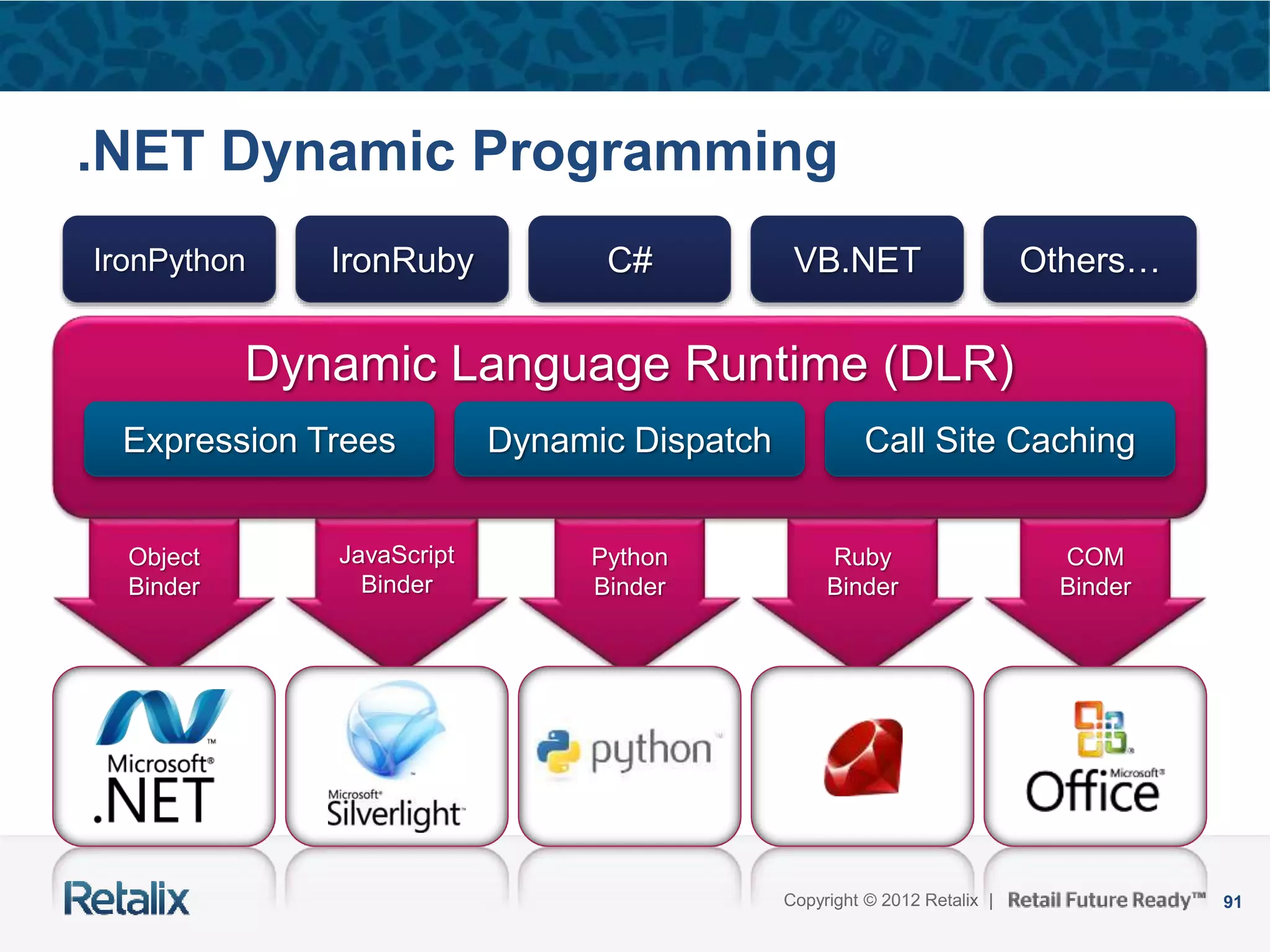 .NET Dynamic Programming

IronPython

IronRuby

C#

VB.NET

Others…

Dynamic Language Runtime (DLR)

Expression Trees

Dynamic Dispatch

Call Site Caching

Object Binder

JavaScript Binder

Python Binder

Ruby Binder

COM Binder

Microsoft® .NET

Microsoft® Silverlight

python

Microsoft® Office

Retalix

Copyright © 2012 Retalix | Retail Future Ready™ 91